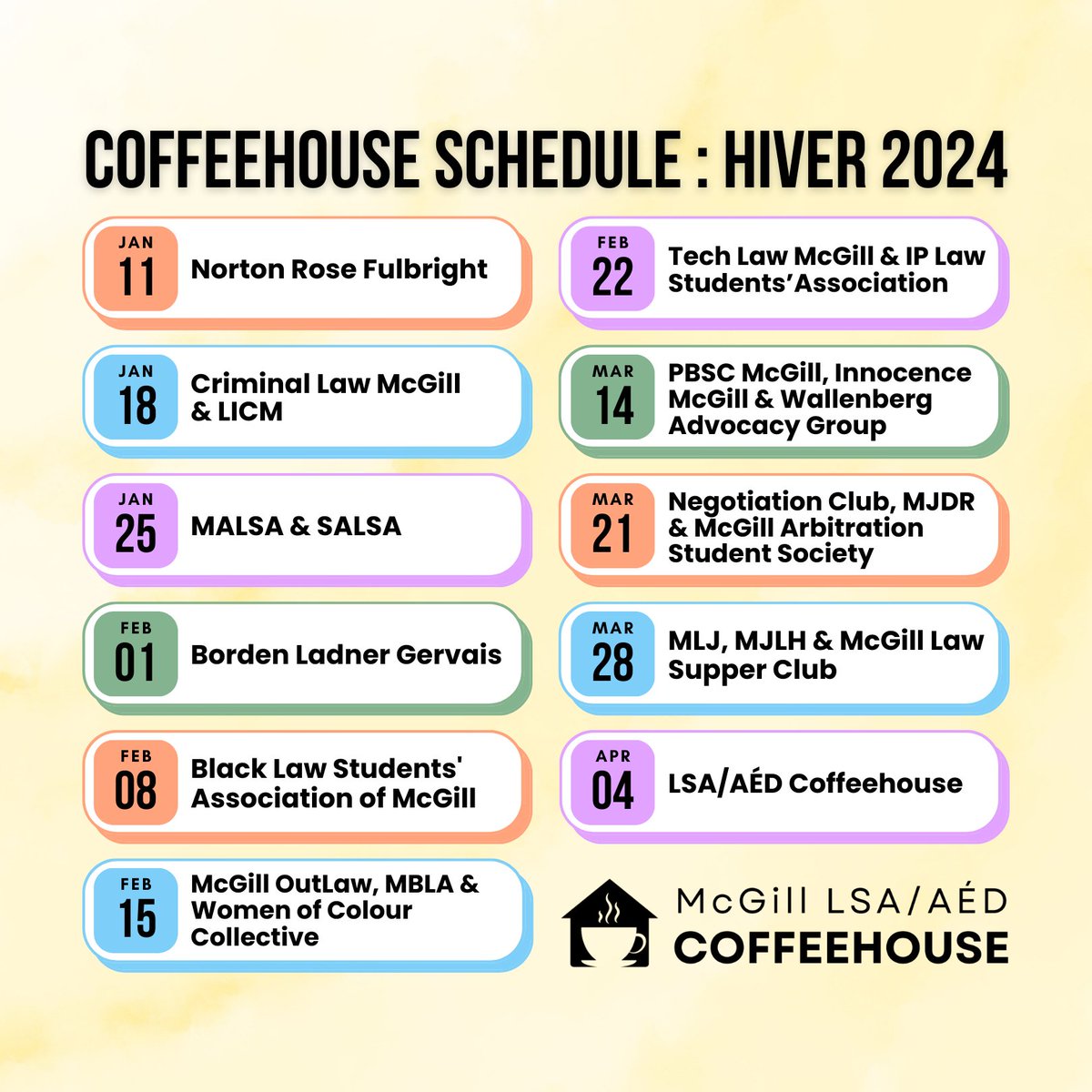 COFFEEHOUSE SCHEDULE : HIVER 2024

JAN 11 Norton Rose Fulbright

JAN 18 Criminal Law McGill & LICM

JAN 25 MALSA & SALSA

FEB 01 Borden Ladner Gervais

FEB 08 Black Law Students' Association of McGill

FEB 15 McGill OutLaw, MBLA & Women of Colour Collective

FEB 22 Tech Law McGill & IP Law Students'Association

MAR 14 PBSC McGill, Innocence McGill & Wallenberg Advocacy Group

MAR 21 Negotiation Club, MJDR & McGill Arbitration Student Society

MAR 28 MLJ, MJLH & McGill Law Supper Club

APR 04 LSA/AÉD Coffeehouse

McGill LSA/AÉD COFFEEHOUSE